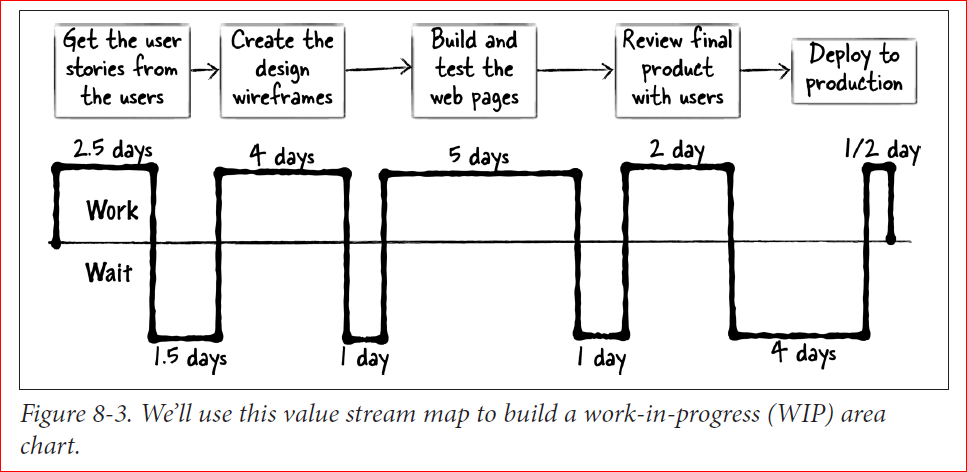 Get the user stories from the users

Create the design wireframes

Build and test the web pages

Review final product with users

Deploy to production

2.5 days

4 days

5 days

2 day

1/2 day

Work

Wait

1.5 days

1 day

1 day

4 days

Figure 8-3. We'll use this value stream map to build a work-in-progress (WIP) area chart.